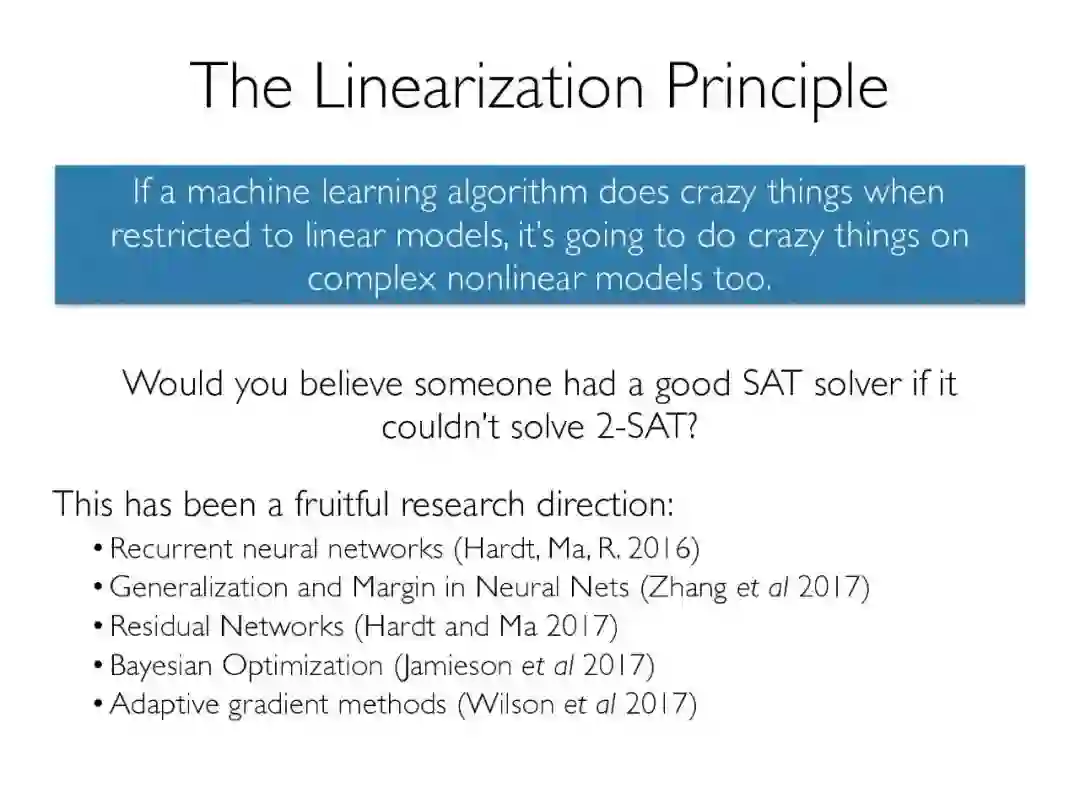 The Linearization Principle

If a machine learning algorithm does crazy things when restricted to linear models, it's going to do crazy things on complex nonlinear models too.

Would you believe someone had a good SAT solver if it couldn't solve 2-SAT?

This has been a fruitful research direction:

• Recurrent neural networks (Hardt, Ma, R. 2016)
• Generalization and Margin in Neural Nets (Zhang et al 2017)
• Residual Networks (Hardt and Ma 2017)
• Bayesian Optimization (Jamieson et al 2017)
• Adaptive gradient methods (Wilson et al 2017)